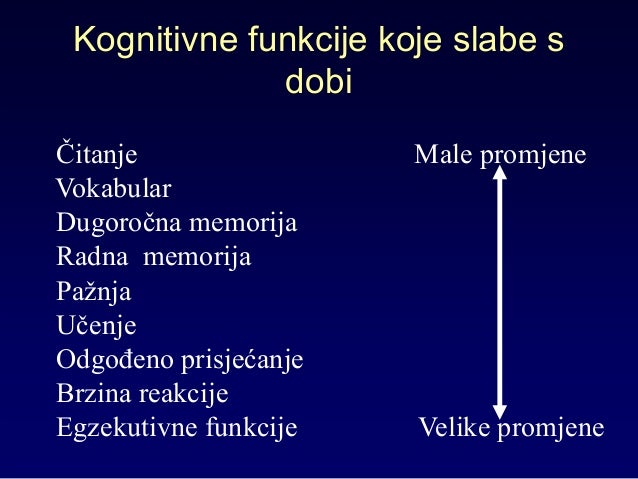 Kognitivne funkcije koje slabe s dobi

Čitanje
Vokabular
Dugoročna memorija
Radna memorija
Pažnja
Učenje
Odgođeno prisjećanje
Brzina reakcije
Egzekutivne funkcije

Male promjene

Velike promjene